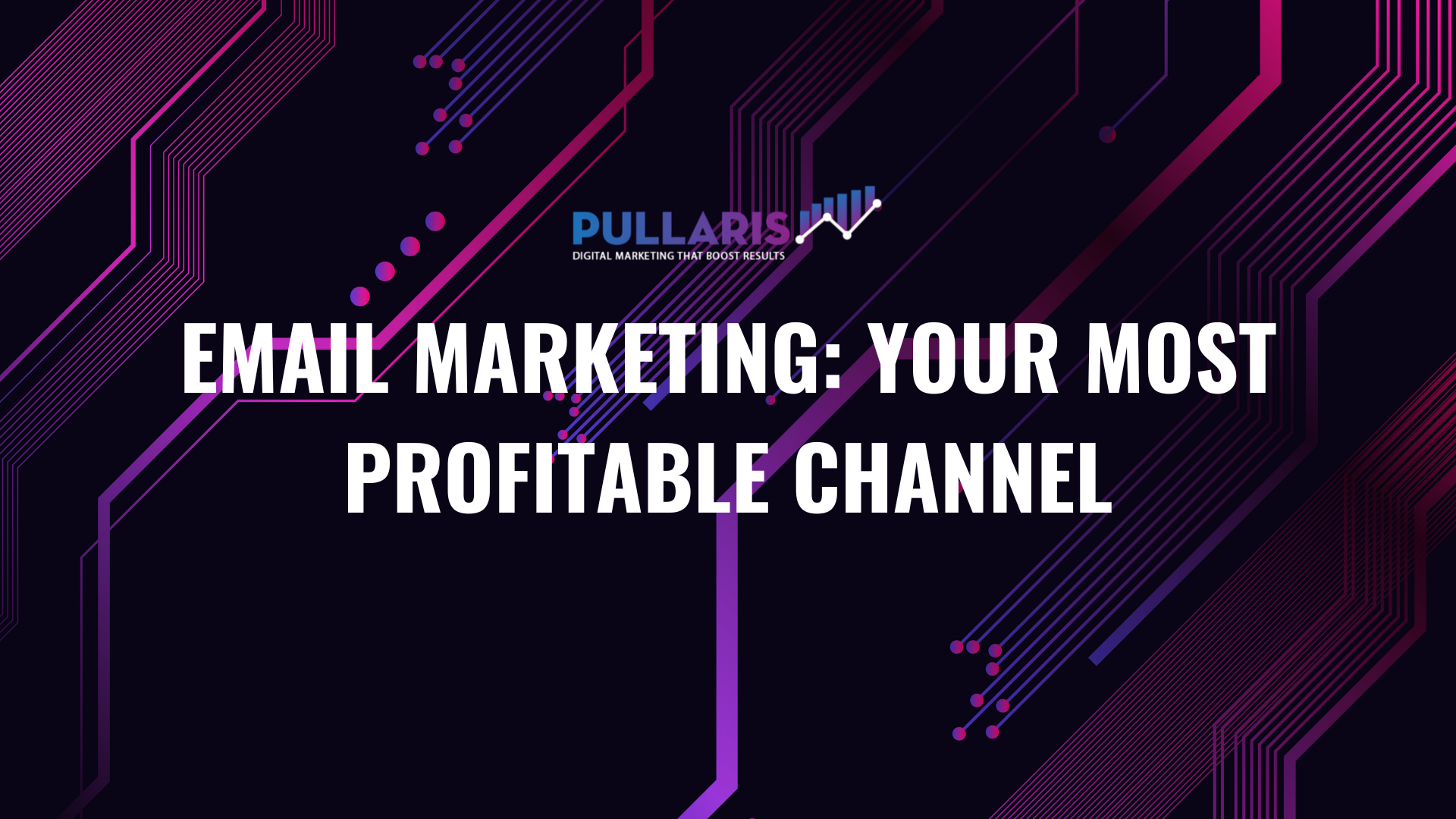 PULLARIS
DIGITAL MARKETING THAT BOOST RESULTS

EMAIL MARKETING: YOUR MOST PROFITABLE CHANNEL